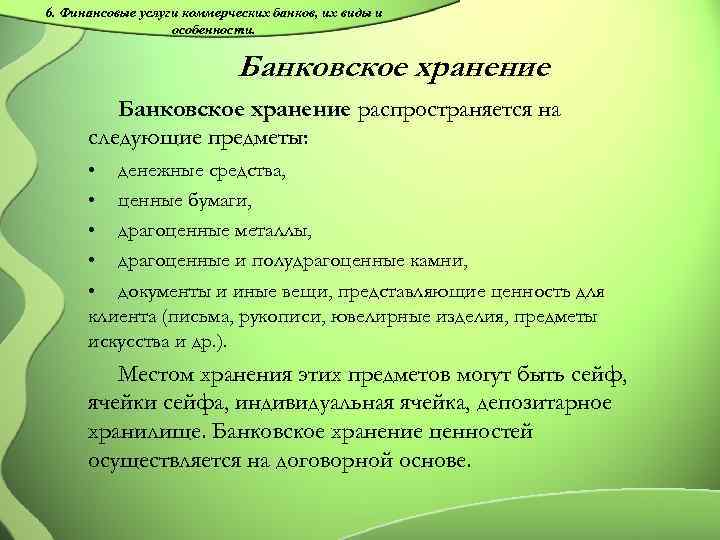 6. Финансовые услуги коммерческих банков, их виды и особенности.

Банковское хранение

Банковское хранение распространяется на следующие предметы:

• денежные средства,

• ценные бумаги,

• драгоценные металлы,

• драгоценные и полудрагоценные камни,

• документы и иные вещи, представляющие ценность для клиента (письма, рукописи, ювелирные изделия, предметы искусства и др.).

Местом хранения этих предметов могут быть сейф, ячейки сейфа, индивидуальная ячейка, депозитарное хранилище. Банковское хранение ценностей осуществляется на договорной основе.